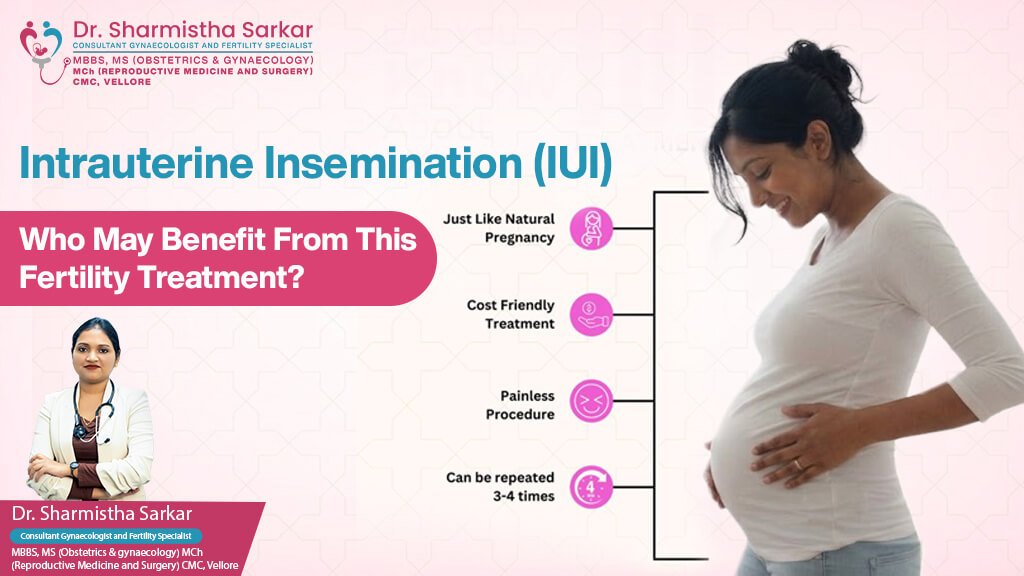 Dr. Sharmistha Sarkar
CONSULTANT GYNAECOLOGIST AND FERTILITY SPECIALIST
MBBS, MS (OBSTETRICS & GYNAECOLOGY)
MCh (REPRODUCTIVE MEDICINE AND SURGERY)
CMC, VELLORE

Intrauterine Insemination (IUI)

Who May Benefit From This Fertility Treatment?

Just Like Natural Pregnancy

Cost Friendly Treatment

Painless Procedure

Can be repeated 3-4 times

4

Dr. Sharmistha Sarkar
Consultant Gynaecologist and Fertility Specialist
MBBS, MS (Obstetrics & gynaecology) MCh (Reproductive Medicine and Surgery) CMC, Vellore